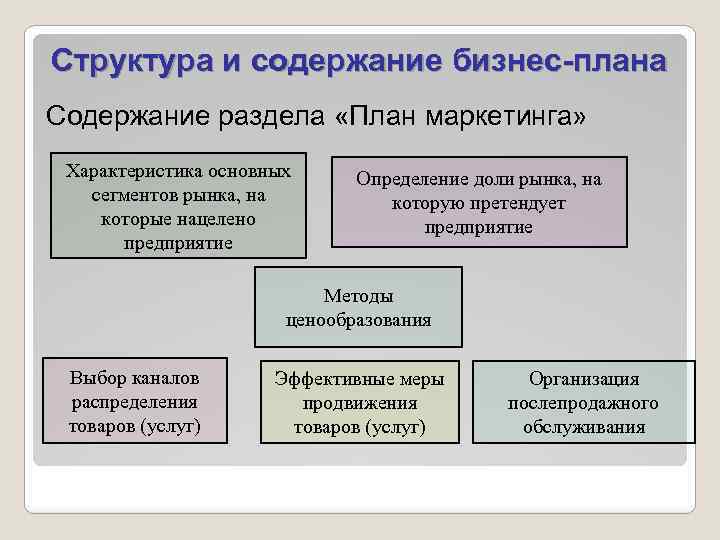 Структура и содержание бизнес-плана

Содержание раздела «План маркетинга»

Характеристика основных сегментов рынка, на которые нацелено предприятие

Определение доли рынка, на которую претендует предприятие

Методы ценообразования

Выбор каналов распределения товаров (услуг)

Эффективные меры продвижения товаров (услуг)

Организация послепродажного обслуживания